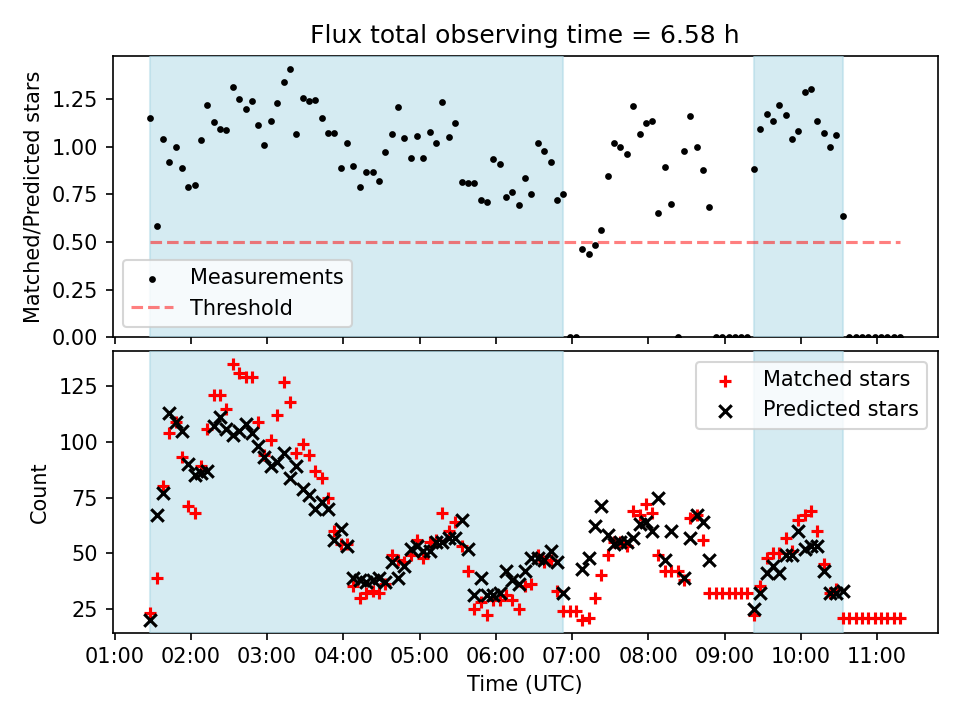 Flux total observing time = 6.58 h

Matched/Predicted stars

1.25
1.00
0.75
0.50
0.25
0.00

Measurements
Threshold

Count

125
100
75
50
25

Matched stars
Predicted stars

01:00 02:00 03:00 04:00 05:00 06:00 07:00 08:00 09:00 10:00 11:00

Time (UTC)